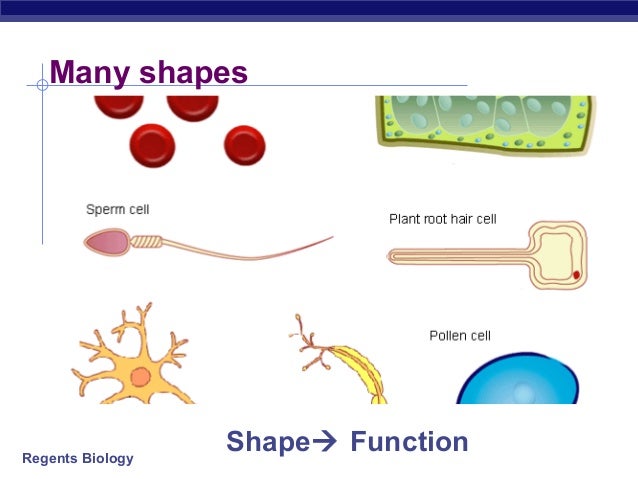 Many shapes

Sperm cell

Plant root hair cell

Pollen cell

Shape→ Function

Regents Biology